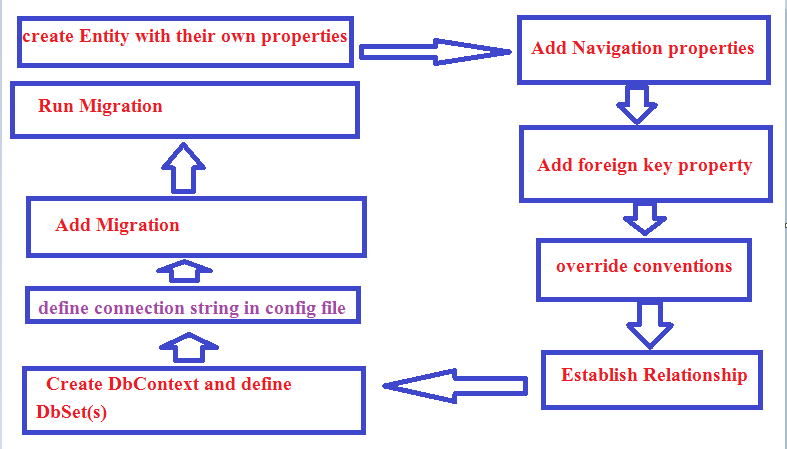 create Entity with their own properties

Add Navigation properties

Add foreign key property

override conventions

Establish Relationship

Create DbContext and define DbSet(s)

define connection string in config file

Add Migration

Run Migration